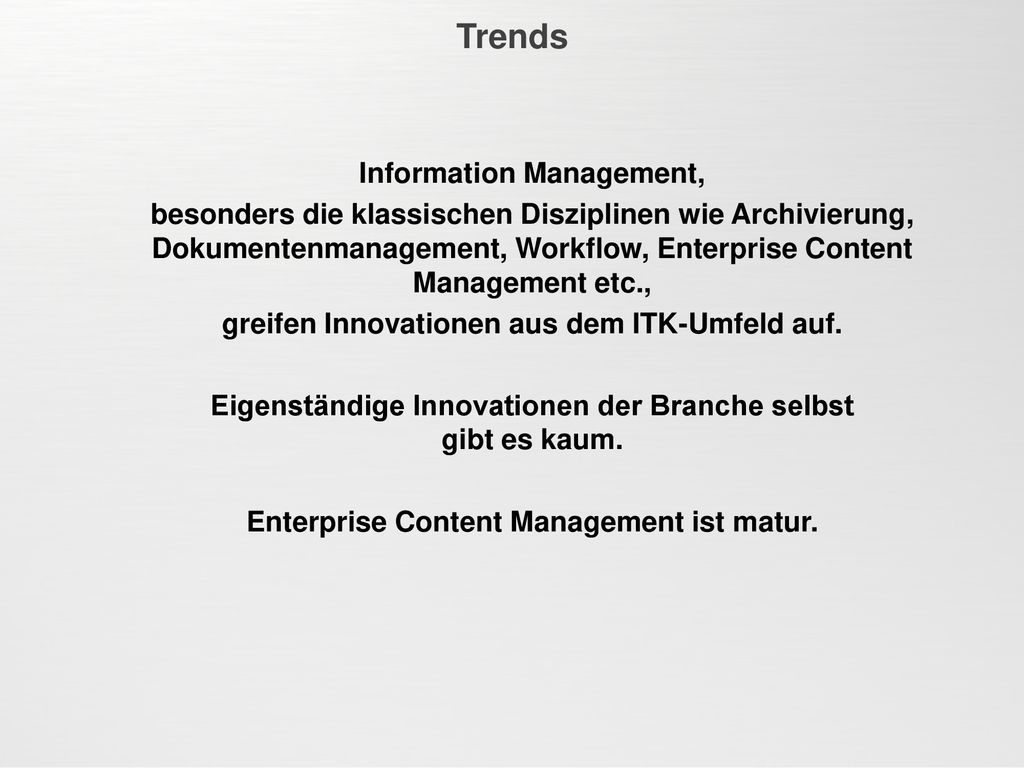 Trends

Information Management,
besonders die klassischen Disziplinen wie Archivierung, Dokumentenmanagement, Workflow, Enterprise Content Management etc.,
greifen Innovationen aus dem ITK-Umfeld auf.

Eigenständige Innovationen der Branche selbst gibt es kaum.

Enterprise Content Management ist matur.